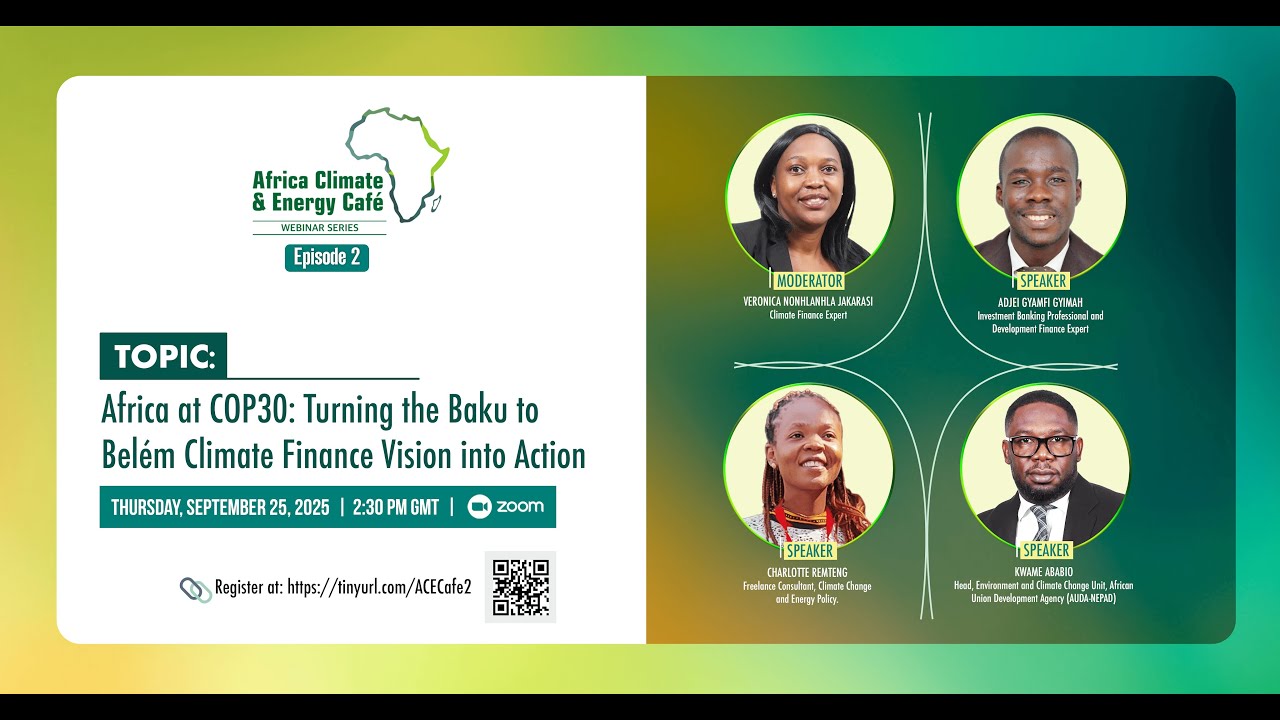 Africa Climate & Energy Café
WEBINAR SERIES
Episode 2

TOPIC:
Africa at COP30: Turning the Baku to Belém Climate Finance Vision into Action

THURSDAY, SEPTEMBER 25, 2025 | 2:30 PM GMT | zoom

Register at: https://tinyurl.com/ACECafe2

MODERATOR
VERONICA NONHLANHLA JAKARASI
Climate Finance Expert

SPEAKER
ADJEI GYAMFI GYIMAH
Investment Banking Professional and Development Finance Expert

SPEAKER
CHARLOTTE REMTENG
Freelance Consultant, Climate Change and Energy Policy.

SPEAKER
KWAME ABABIO
Head, Environment and Climate Change Unit, African Union Development Agency (AUDA-NEPAD)